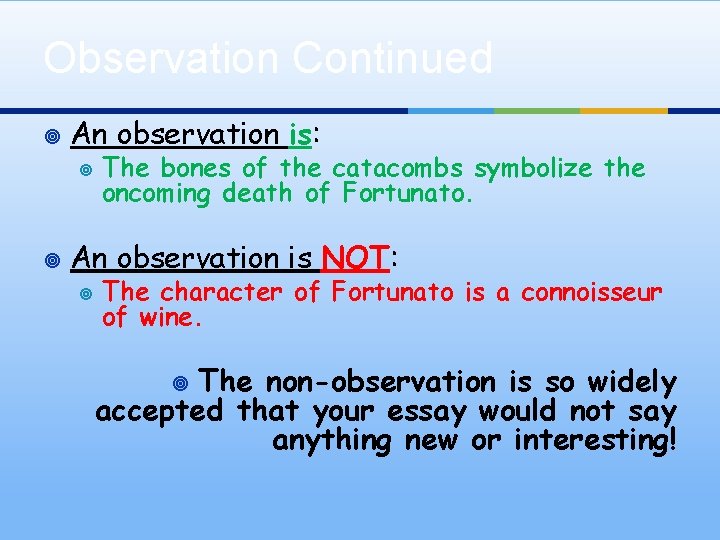 Observation Continued

An observation is:

The bones of the catacombs symbolize the oncoming death of Fortunato.

An observation is NOT:

The character of Fortunato is a connoisseur of wine.

The non-observation is so widely accepted that your essay would not say anything new or interesting!